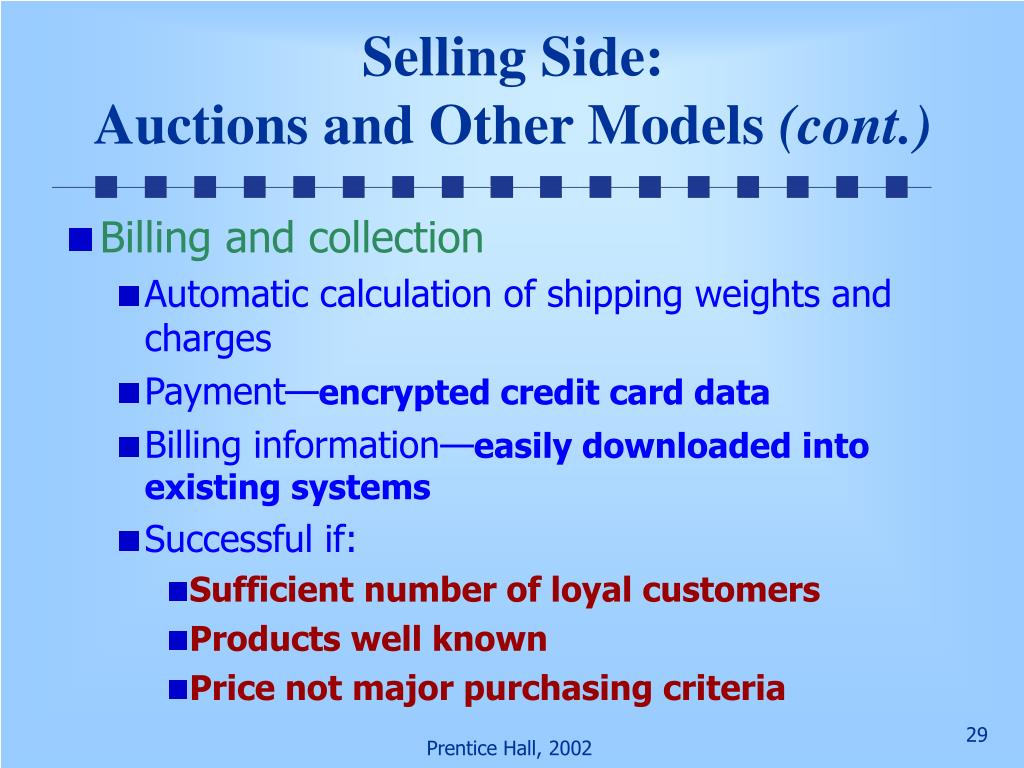 Selling Side:
Auctions and Other Models (cont.)

Billing and collection

Automatic calculation of shipping weights and charges

Payment—encrypted credit card data

Billing information—easily downloaded into existing systems

Successful if:

Sufficient number of loyal customers

Products well known

Price not major purchasing criteria

Prentice Hall, 2002

29